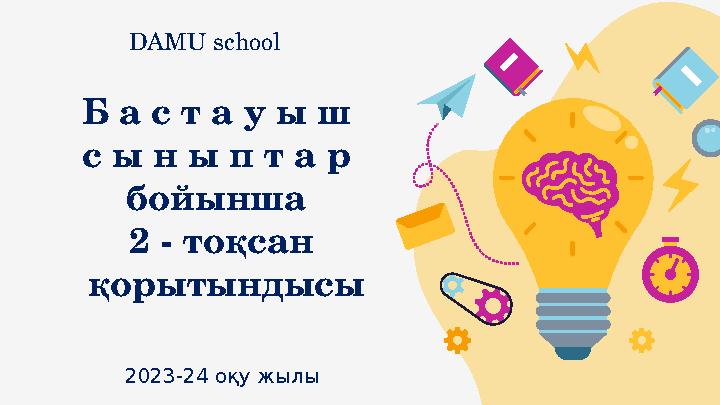 DAMU school

Бастауыш сыныптар бойынша 2 - тоқсан қорытындысы

2023-24 оқу жылы